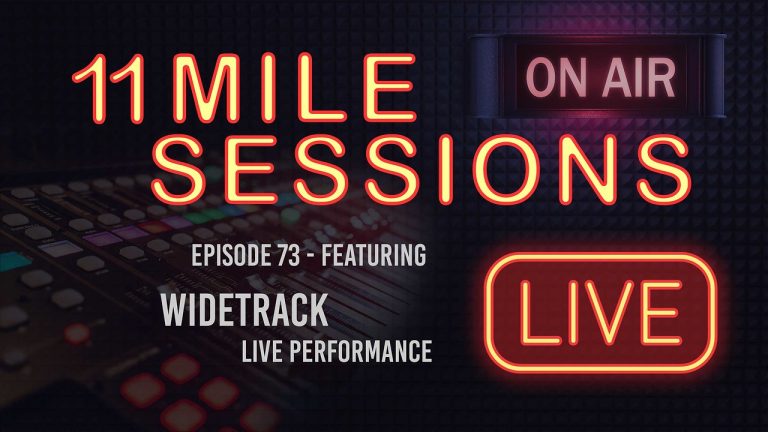 11 MILE SESSIONS

ON AIR

EPISODE 73 - FEATURING

WIDETRACK

LIVE PERFORMANCE

LIVE